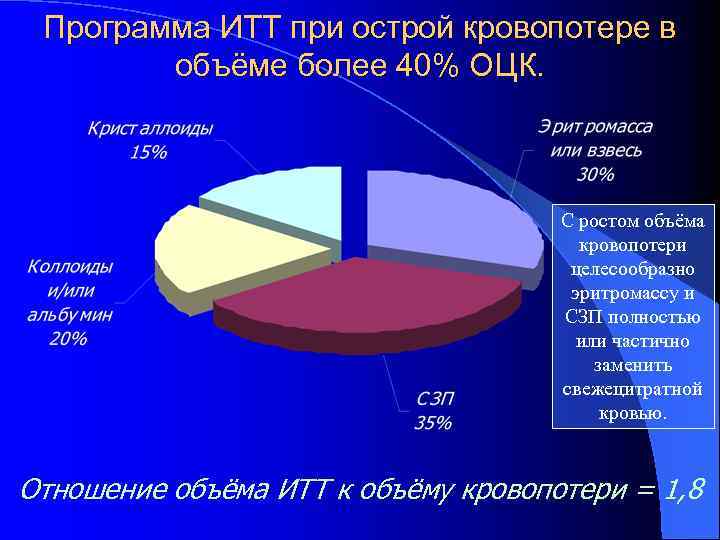 Программа ИТТ при острой кровопотере в объёме более 40% ОЦК.

Кристаллоиды 15%

Эритромасса или взвесь 30%

Коллоиды и/или альбумин 20%

СЗП 35%

С ростом объёма кровопотери целесообразно эритромассу и СЗП полностью или частично заменить свежецитратной кровью.

Отношение объёма ИТТ к объёму кровопотери = 1,8